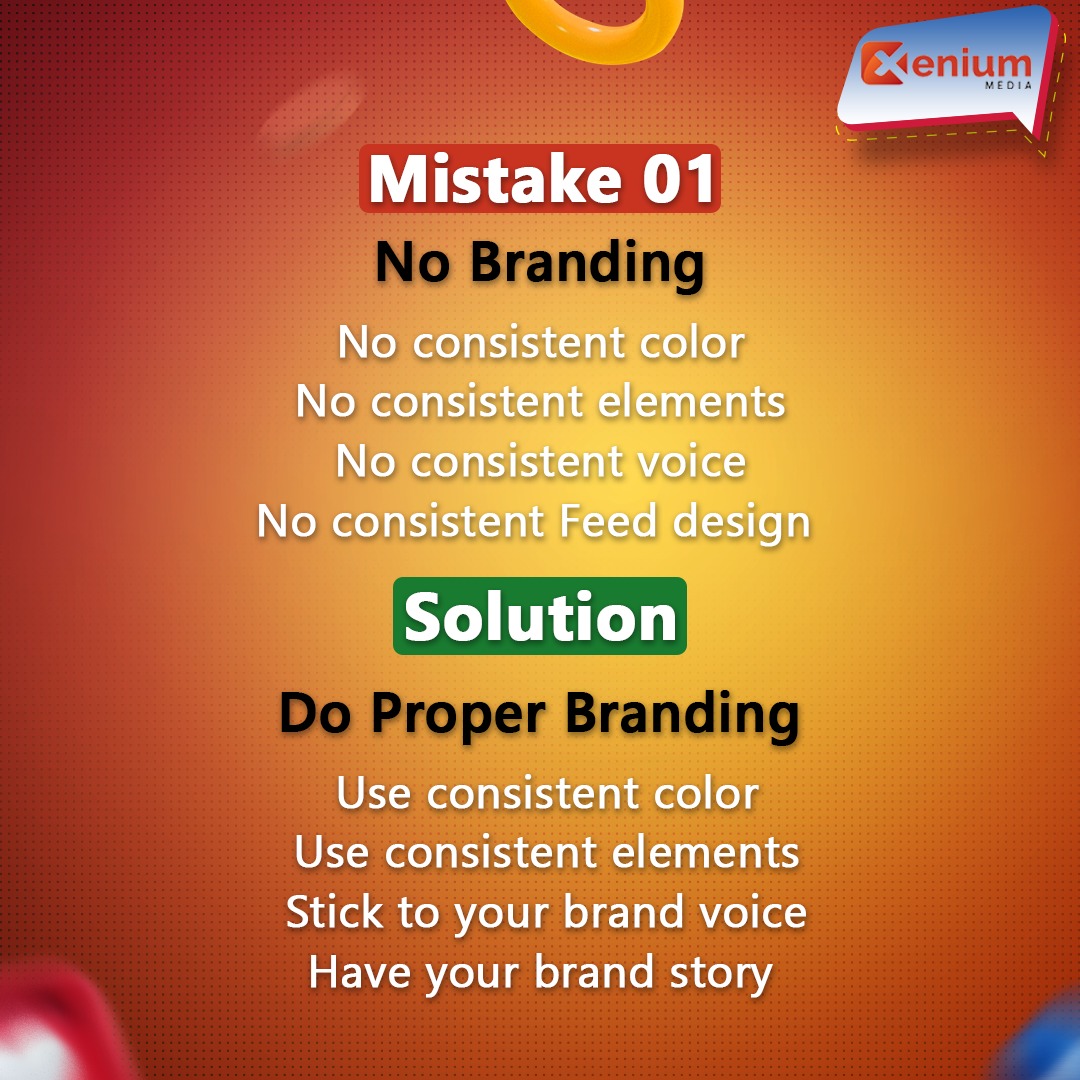 Xenium MEDIA

Mistake 01

No Branding

No consistent color
No consistent elements
No consistent voice
No consistent Feed design

Solution

Do Proper Branding

Use consistent color
Use consistent elements
Stick to your brand voice
Have your brand story